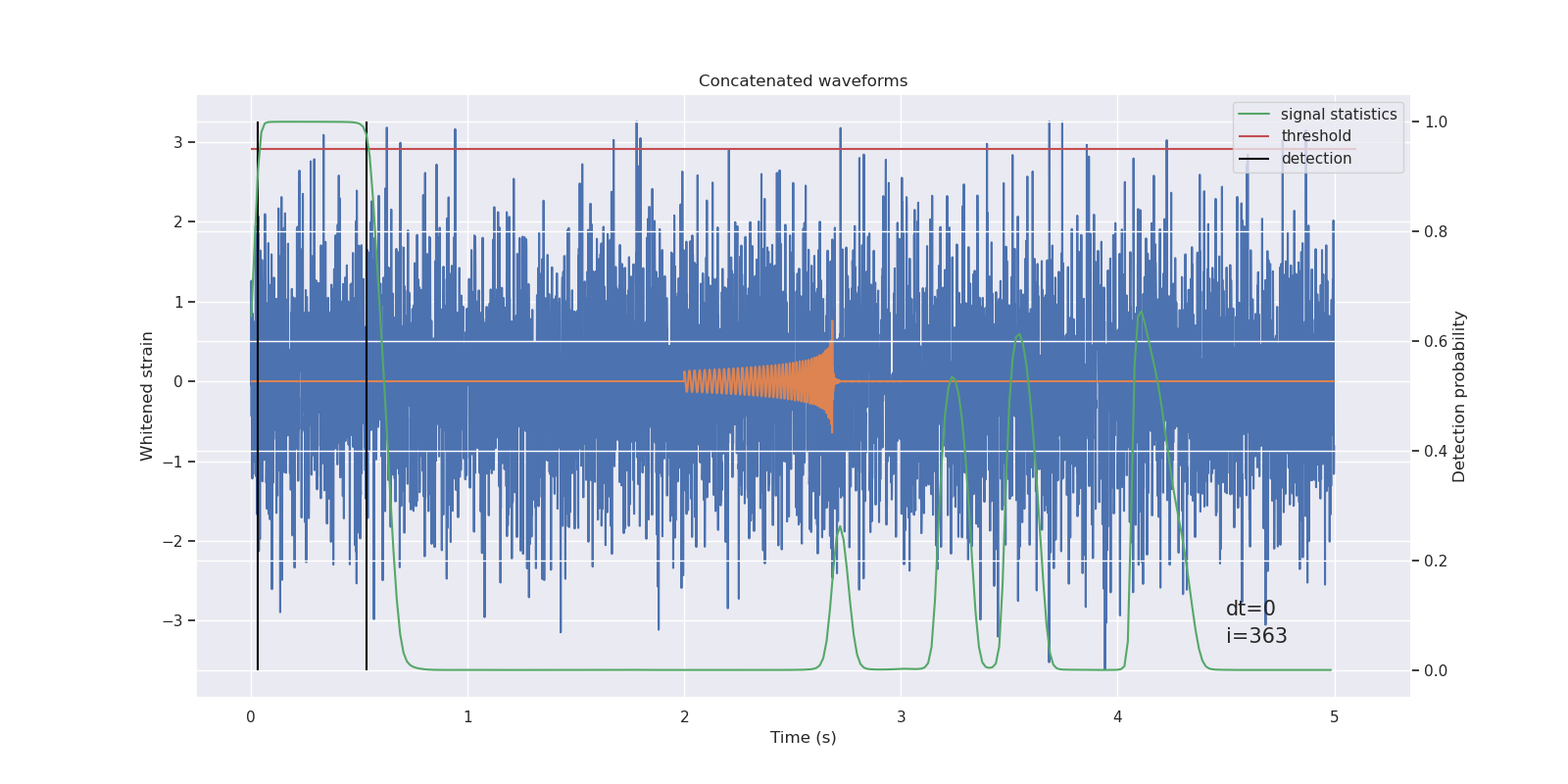 Concatenated waveforms

signal statistics
threshold
detection

Whitened strain

3
2
1
0
−1
−2
−3

Detection probability

1.0
0.8
0.6
0.4
0.2
0.0

dt=0
i=363

0
1
2
3
4
5

Time (s)